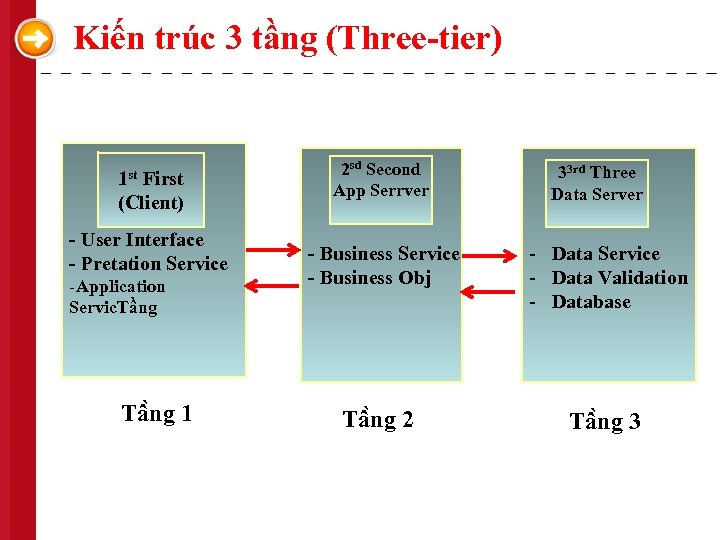 Kiến trúc 3 tầng (Three-tier)

$1^{st}$ First (Client)

- User Interface
- Pretation Service
-Application ServicTầng

$2^{sd}$ Second App Serrver

- Business Service
- Business Obj

$3^{3rd}$ Three Data Server

- Data Service
- Data Validation
- Database

Tầng 1

Tầng 2

Tầng 3